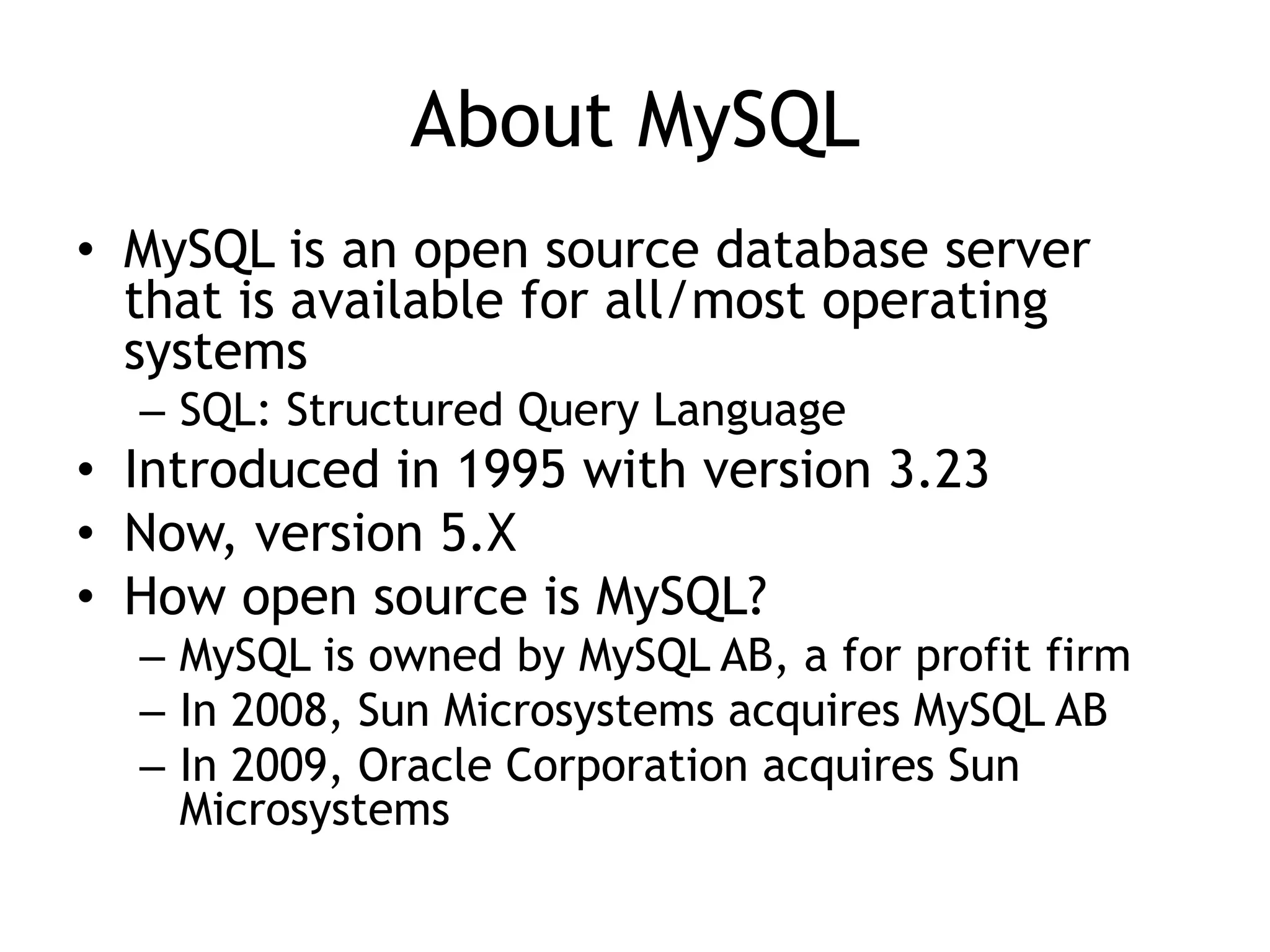 About MySQL

• MySQL is an open source database server that is available for all/most operating systems
  – SQL: Structured Query Language
• Introduced in 1995 with version 3.23
• Now, version 5.X
• How open source is MySQL?
  – MySQL is owned by MySQL AB, a for profit firm
  – In 2008, Sun Microsystems acquires MySQL AB
  – In 2009, Oracle Corporation acquires Sun Microsystems